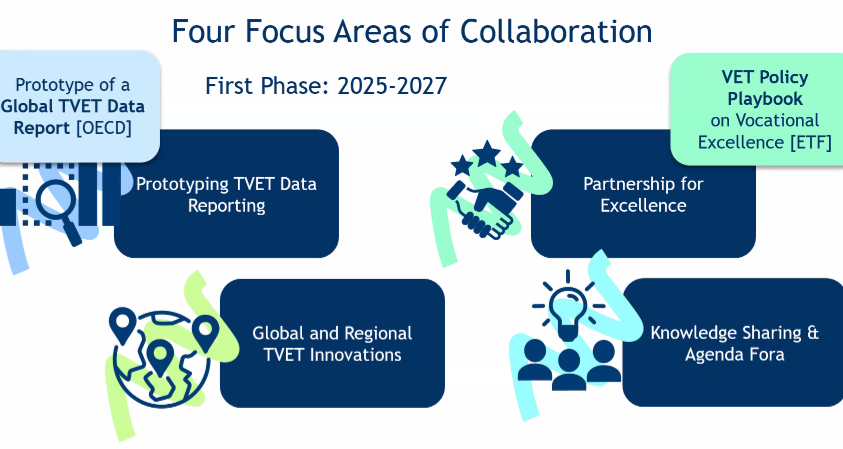 Four Focus Areas of Collaboration

Prototype of a Global TVET Data Report [OECD]

First Phase: 2025-2027

VET Policy Playbook on Vocational Excellence [ETF]

Prototyping TVET Data Reporting

Partnership for Excellence

Global and Regional TVET Innovations

Knowledge Sharing & Agenda Fora